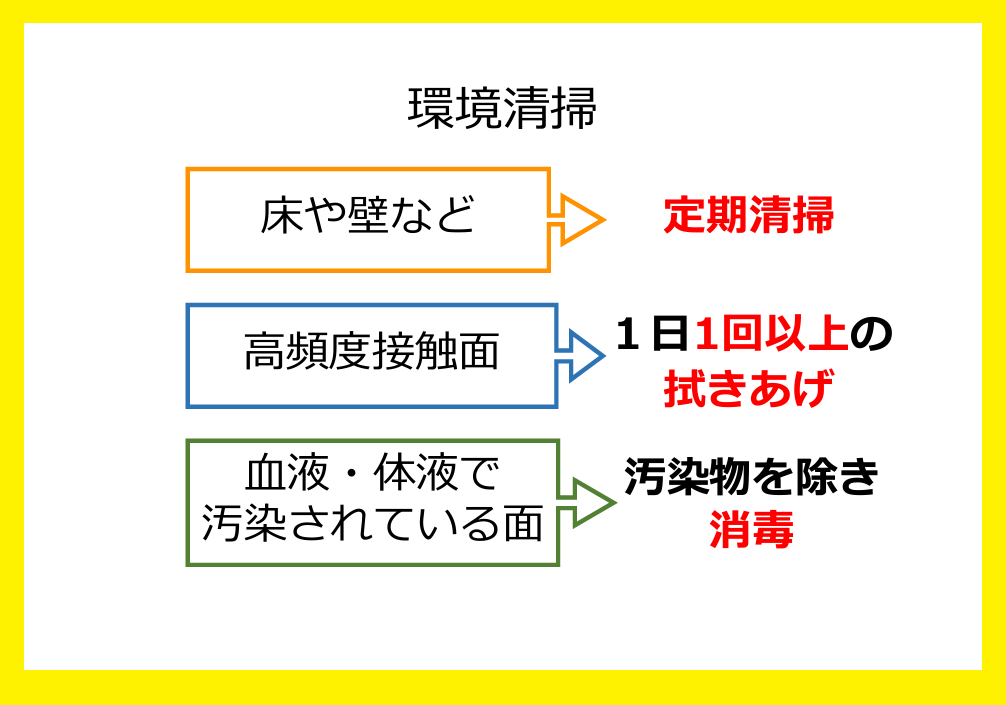 環境清掃

床や壁など

定期清掃

高頻度接触面

１日1回以上の拭きあげ

血液・体液で汚染されている面

汚染物を除き消毒